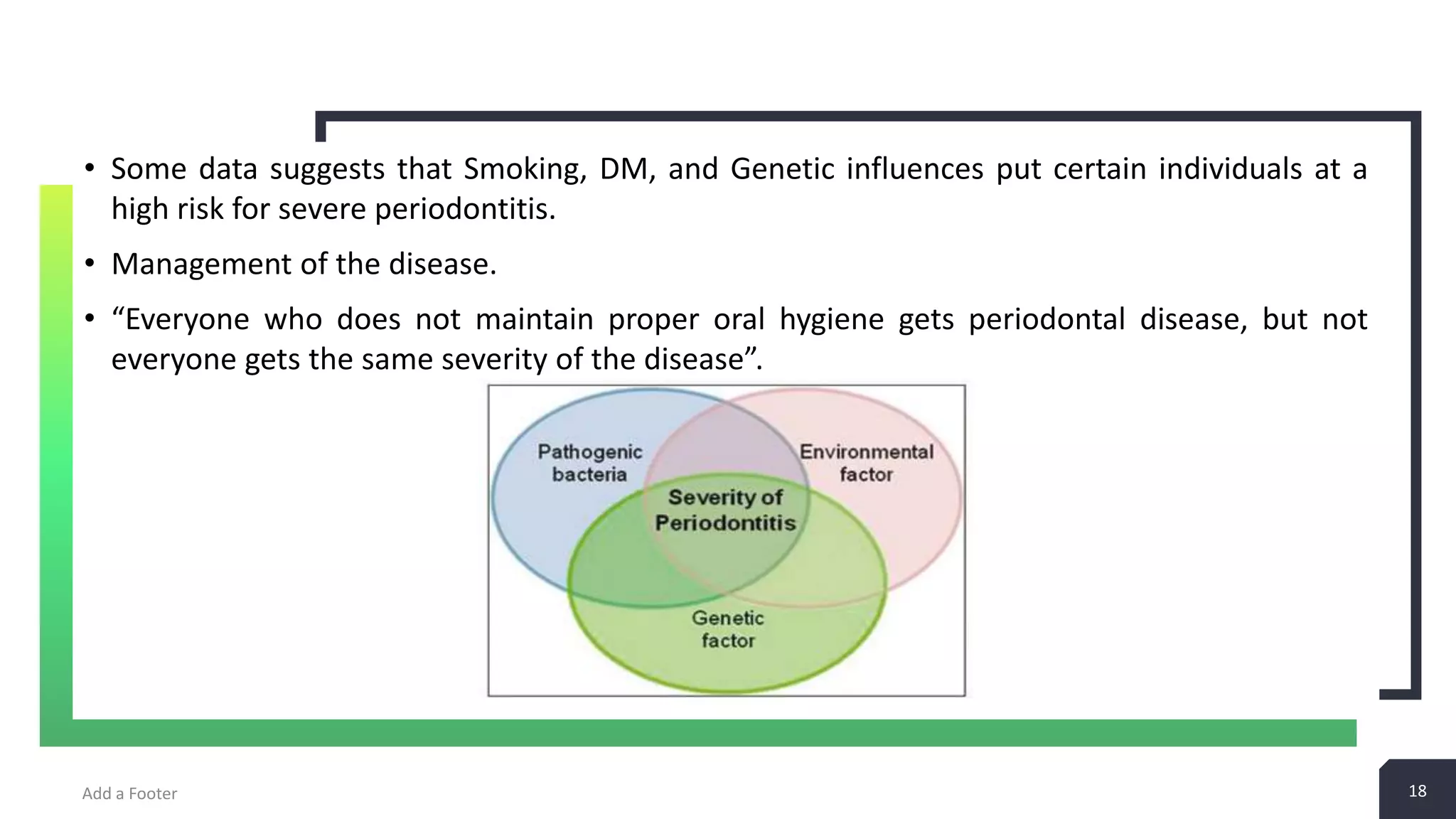 • Some data suggests that Smoking, DM, and Genetic influences put certain individuals at a high risk for severe periodontitis.

• Management of the disease.

• “Everyone who does not maintain proper oral hygiene gets periodontal disease, but not everyone gets the same severity of the disease”.

Pathogenic bacteria

Environmental factor

Severity of Periodontitis

Genetic factor

Add a Footer

18